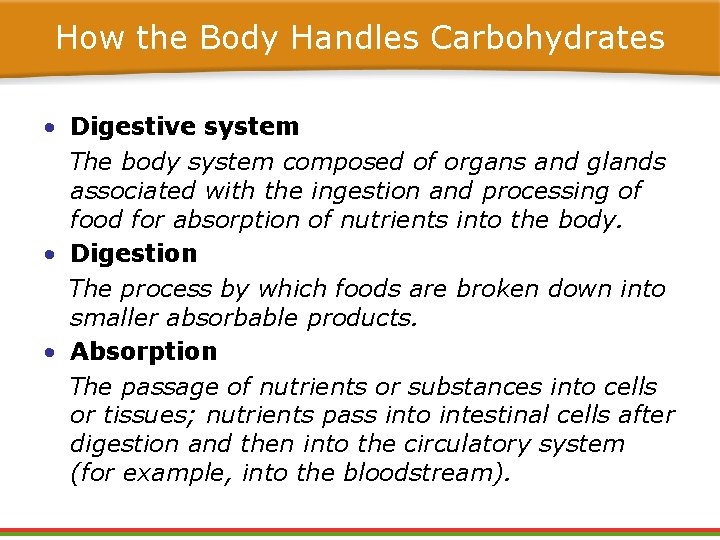 How the Body Handles Carbohydrates

• Digestive system

The body system composed of organs and glands associated with the ingestion and processing of food for absorption of nutrients into the body.

• Digestion

The process by which foods are broken down into smaller absorbable products.

• Absorption

The passage of nutrients or substances into cells or tissues; nutrients pass into intestinal cells after digestion and then into the circulatory system (for example, into the bloodstream).